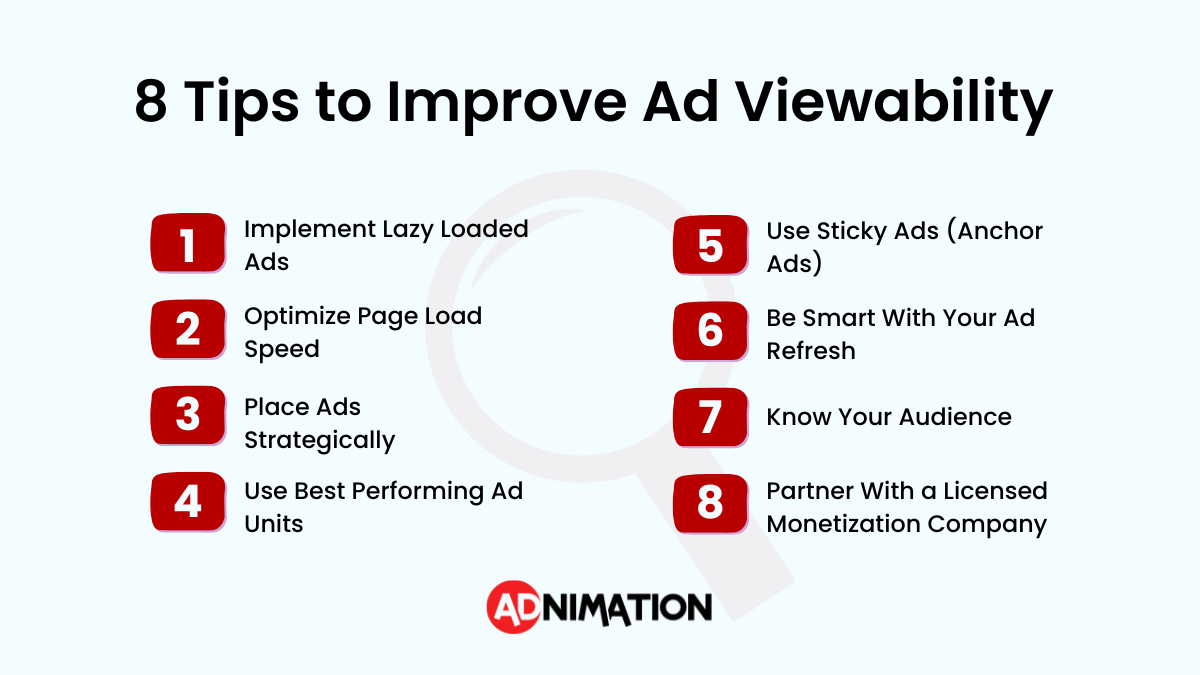 8 Tips to Improve Ad Viewability

1 Implement Lazy Loaded Ads

2 Optimize Page Load Speed

3 Place Ads Strategically

4 Use Best Performing Ad Units

5 Use Sticky Ads (Anchor Ads)

6 Be Smart With Your Ad Refresh

7 Know Your Audience

8 Partner With a Licensed Monetization Company

ADNIMATION